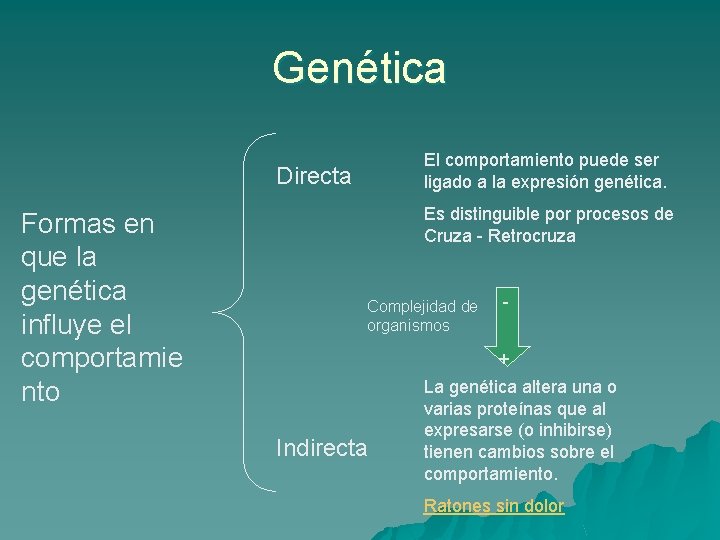 Genética

Formas en que la genética influye el comportamiento

Directa

El comportamiento puede ser ligado a la expresión genética.

Es distinguible por procesos de Cruza - Retrocruza

Complejidad de organismos

-

+

Indirecta

La genética altera una o varias proteínas que al expresarse (o inhibirse) tienen cambios sobre el comportamiento.

Ratones sin dolor